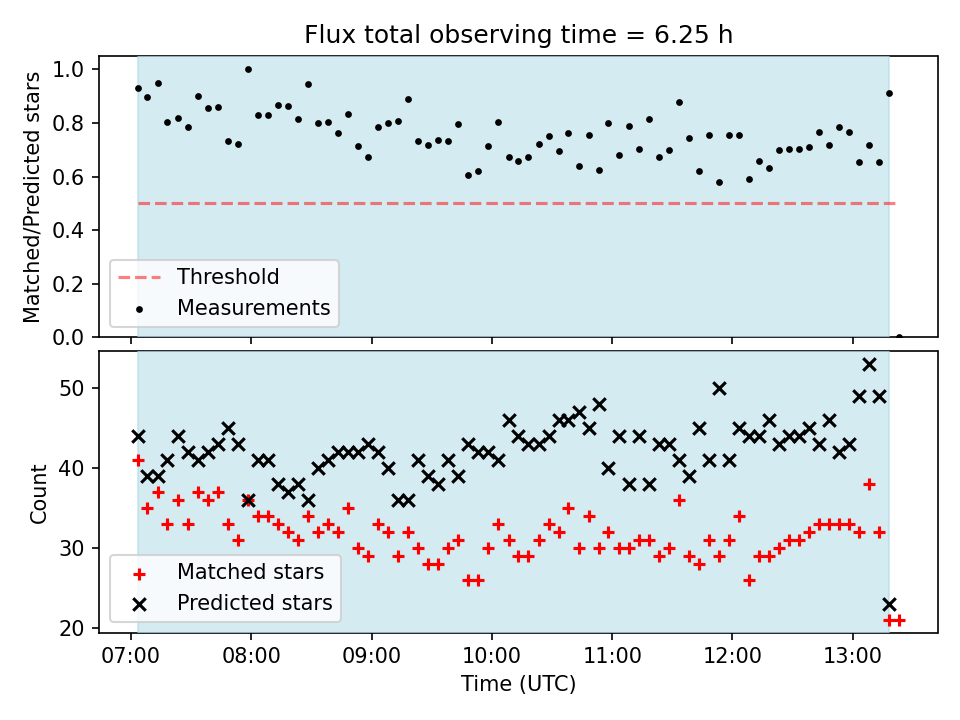 Flux total observing time = 6.25 h

Matched/Predicted stars

1.0
0.8
0.6
0.4
0.2
0.0

Threshold
Measurements

Count

50
40
30
20

Matched stars
Predicted stars

07:00 08:00 09:00 10:00 11:00 12:00 13:00

Time (UTC)